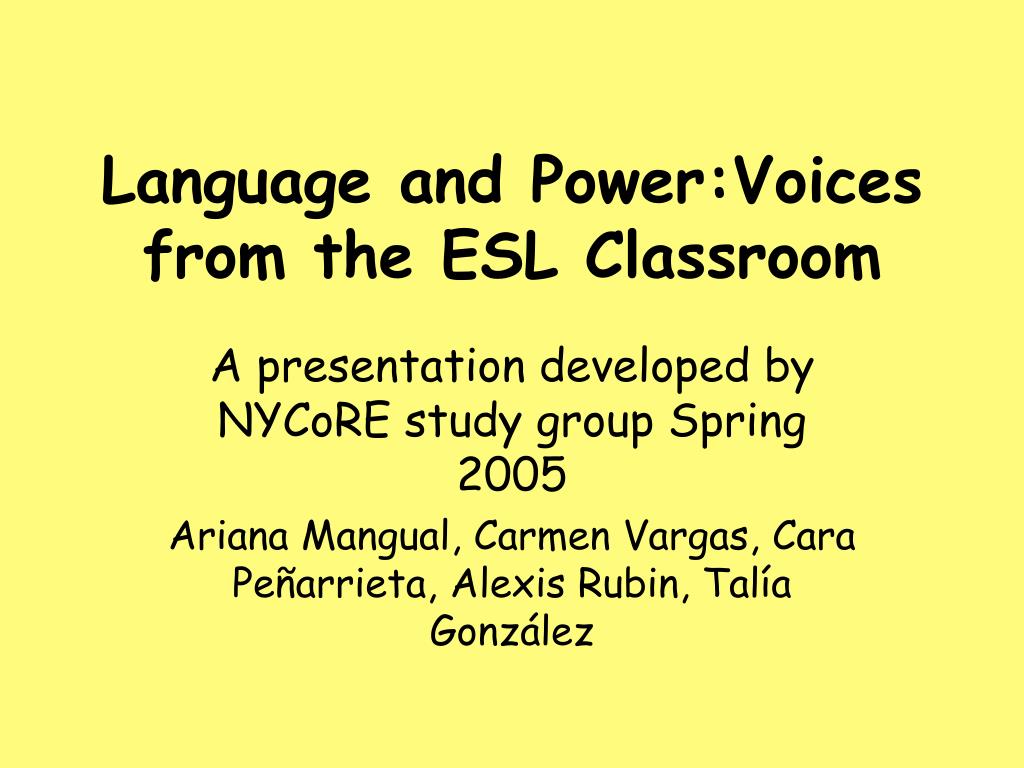 Language and Power:Voices from the ESL Classroom

A presentation developed by NYCoRE study group Spring 2005

Ariana Mangual, Carmen Vargas, Cara Peñarrieta, Alexis Rubin, Talía González